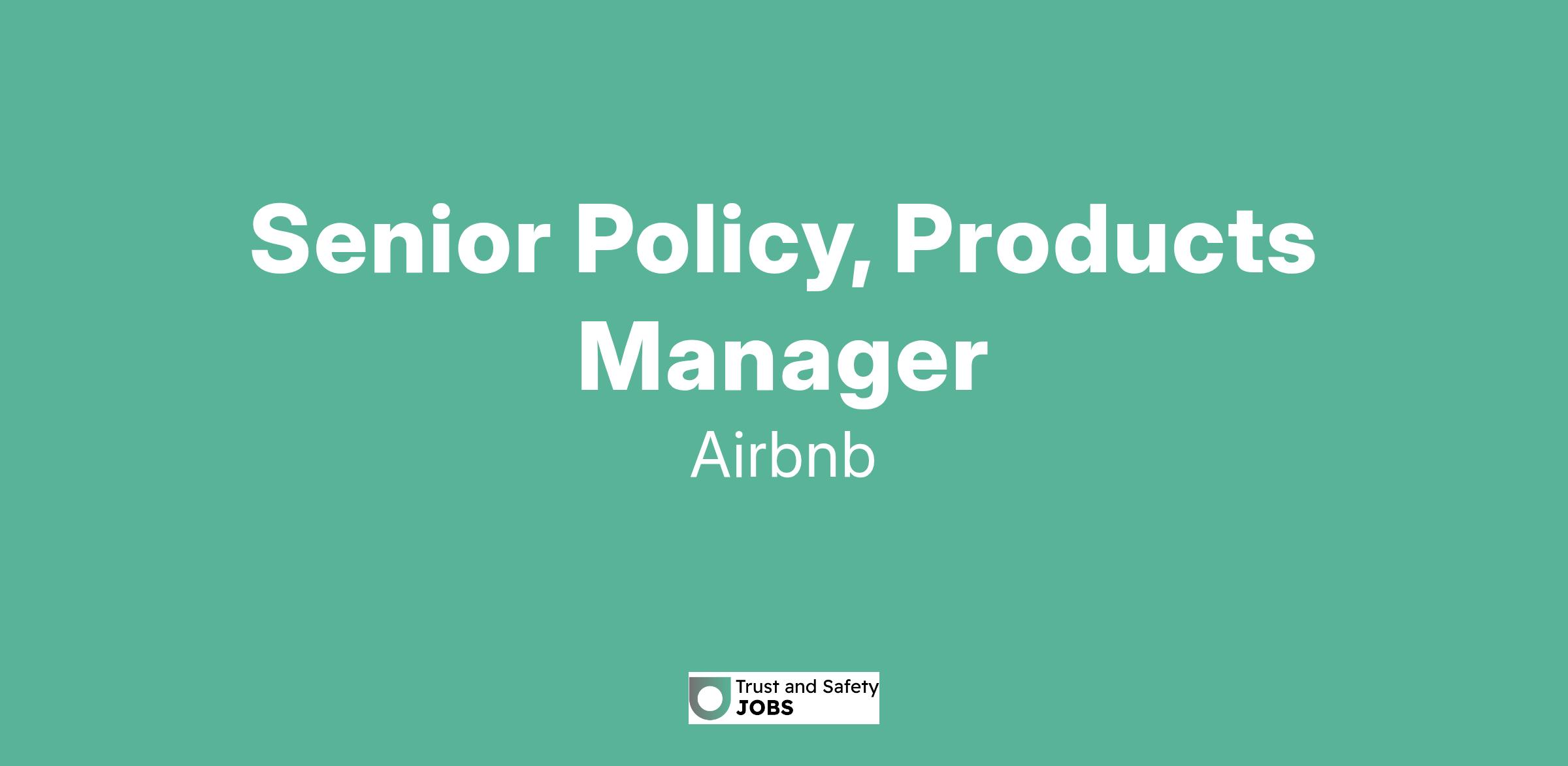 Senior Policy, Products Manager

Airbnb

Trust and Safety
JOBS